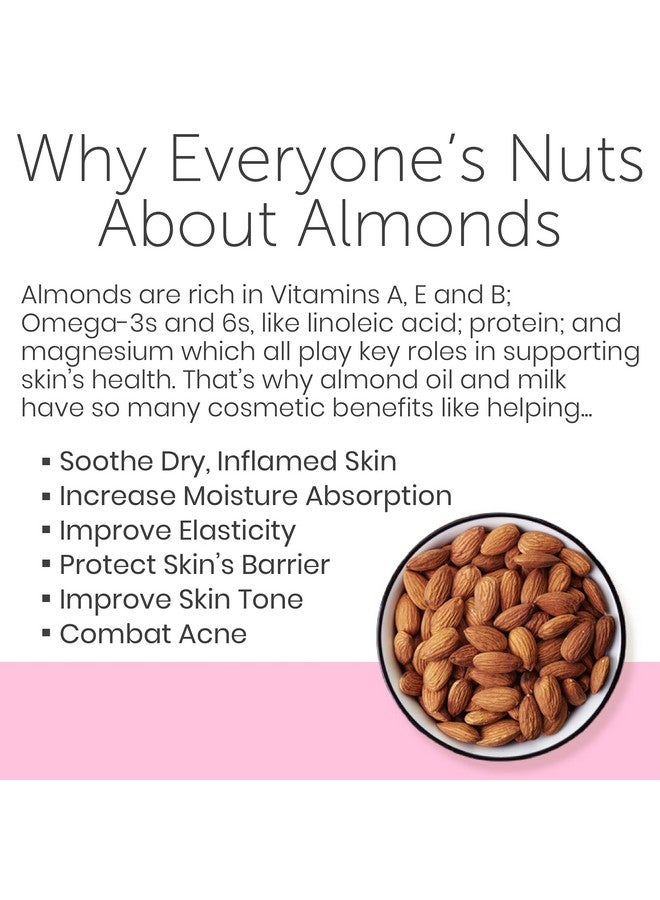 Why Everyone's Nuts About Almonds

Almonds are rich in Vitamins A, E and B; Omega-3s and 6s, like linoleic acid; protein; and magnesium which all play key roles in supporting skin's health. That's why almond oil and milk have so many cosmetic benefits like helping...

▪ Soothe Dry, Inflamed Skin
▪ Increase Moisture Absorption
▪ Improve Elasticity
▪ Protect Skin's Barrier
▪ Improve Skin Tone
▪ Combat Acne